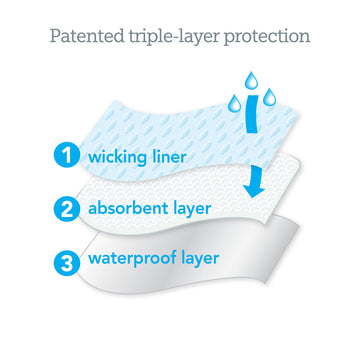 Patented triple-layer protection

1 wicking liner

2 absorbent layer

3 waterproof layer